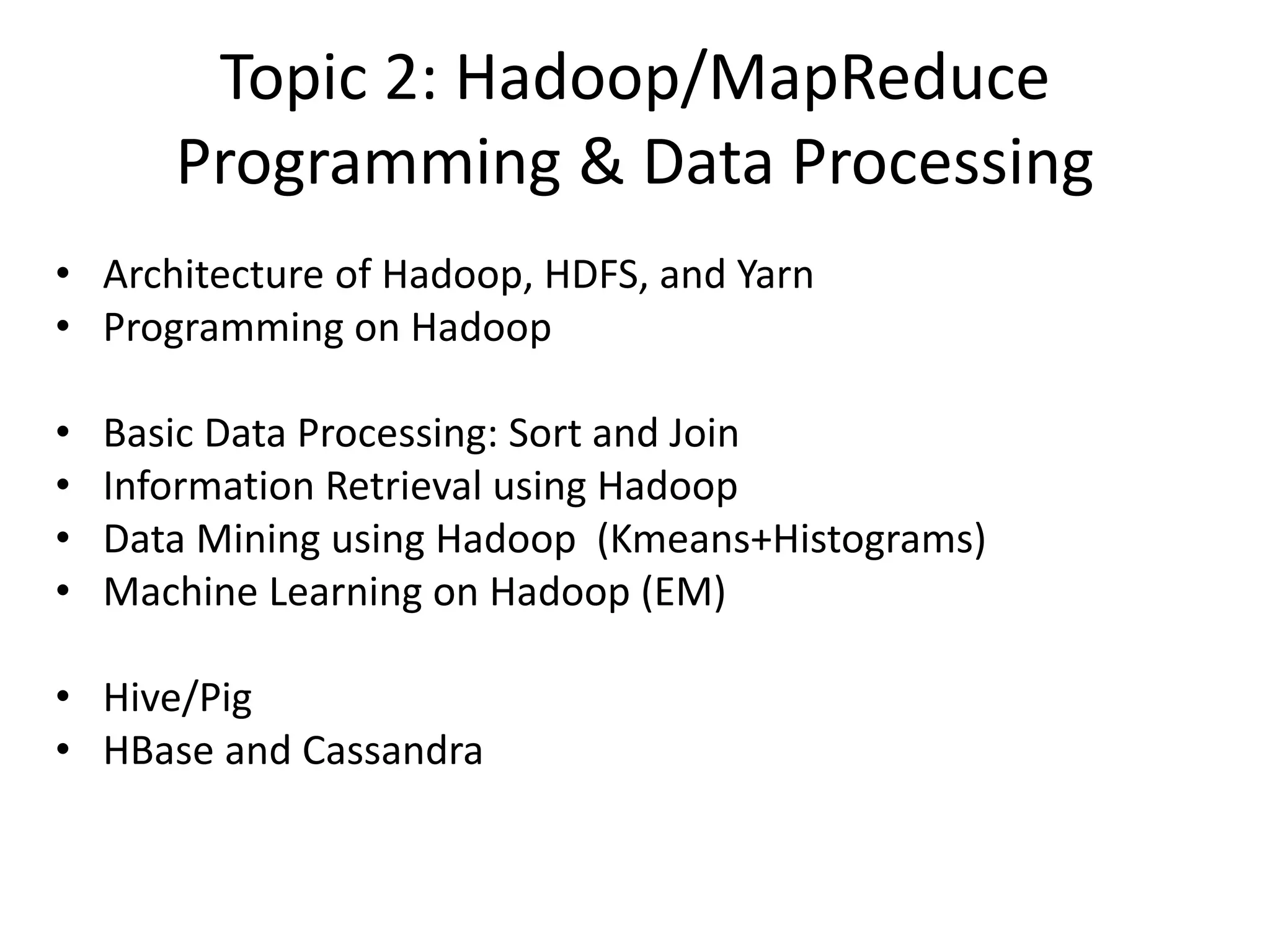 Topic 2: Hadoop/MapReduce Programming & Data Processing

• Architecture of Hadoop, HDFS, and Yarn
• Programming on Hadoop

• Basic Data Processing: Sort and Join
• Information Retrieval using Hadoop
• Data Mining using Hadoop (Kmeans+Histograms)
• Machine Learning on Hadoop (EM)

• Hive/Pig
• HBase and Cassandra